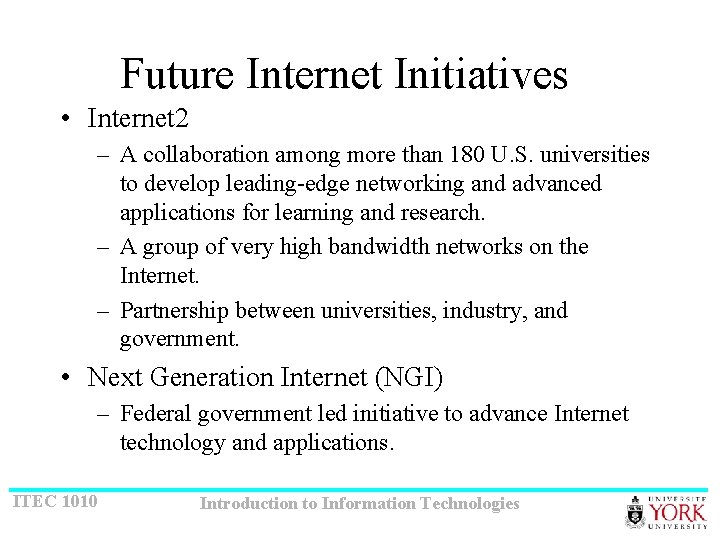 Future Internet Initiatives

• Internet2
– A collaboration among more than 180 U.S. universities to develop leading-edge networking and advanced applications for learning and research.
– A group of very high bandwidth networks on the Internet.
– Partnership between universities, industry, and government.

• Next Generation Internet (NGI)
– Federal government led initiative to advance Internet technology and applications.

ITEC 1010

Introduction to Information Technologies

UNIVERSITÉ YORK UNIVERSITY